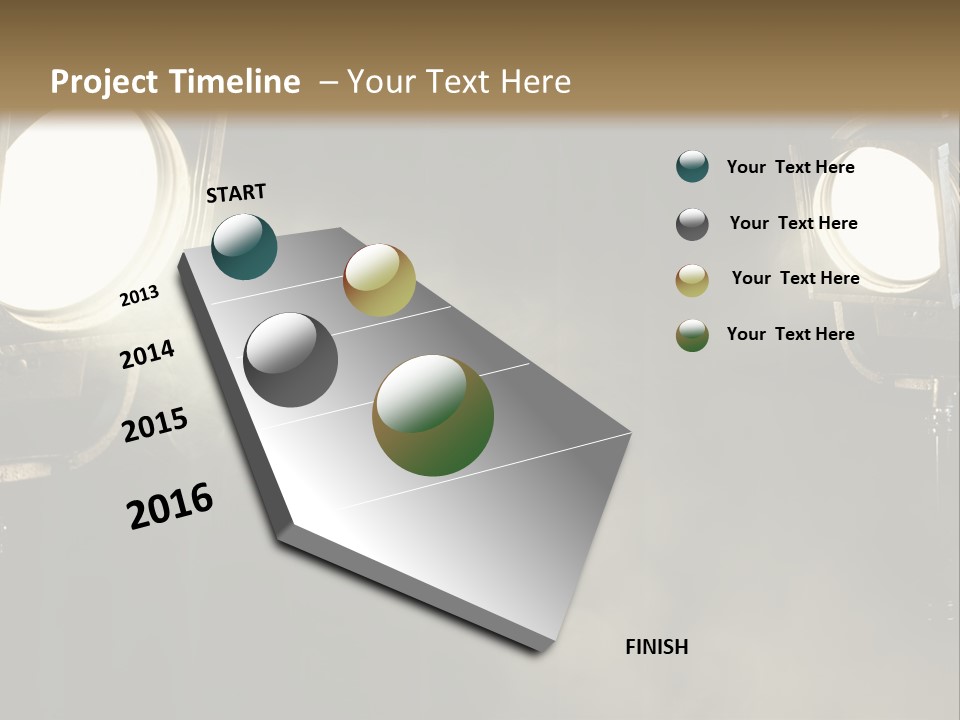 Project Timeline – Your Text Here

START

2013

2014

2015

2016

FINISH

Your Text Here

Your Text Here

Your Text Here

Your Text Here